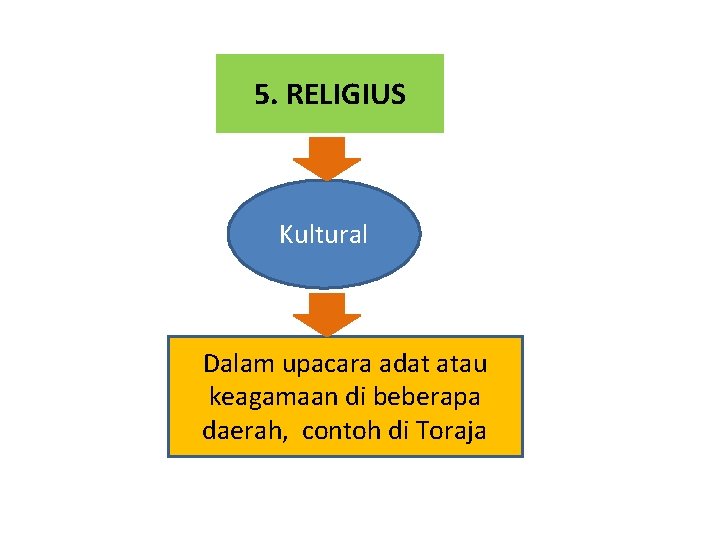 5. RELIGIUS

Kultural

Dalam upacara adat atau keagamaan di beberapa daerah,  contoh di Toraja